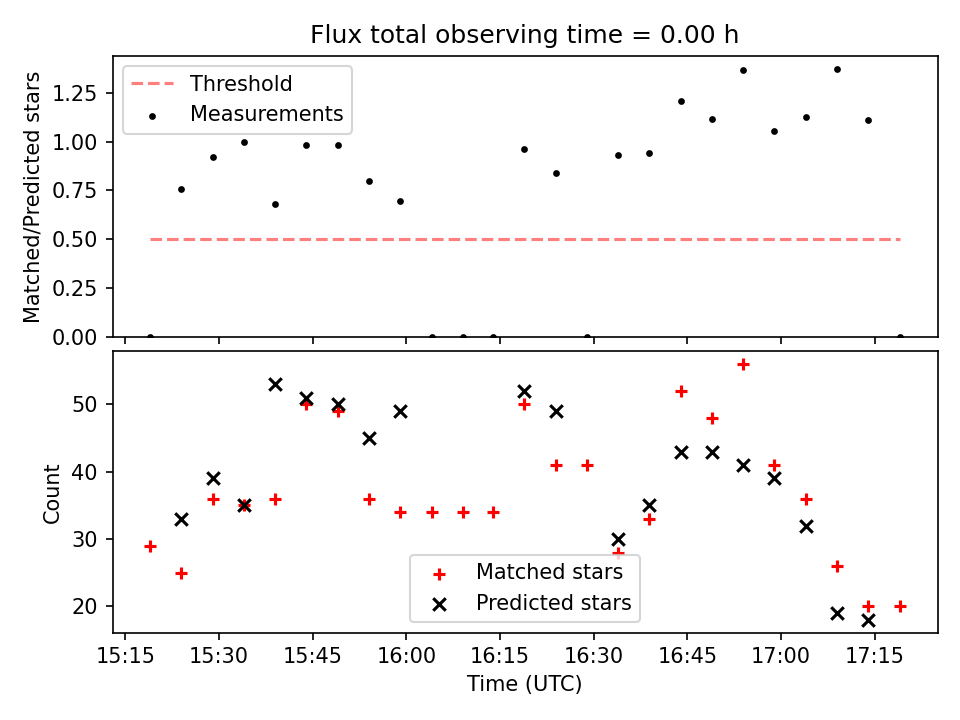 Flux total observing time = 0.00 h

Threshold
Measurements

Matched/Predicted stars

1.25
1.00
0.75
0.50
0.25
0.00

Count

50
40
30
20

Matched stars
Predicted stars

15:15 15:30 15:45 16:00 16:15 16:30 16:45 17:00 17:15

Time (UTC)